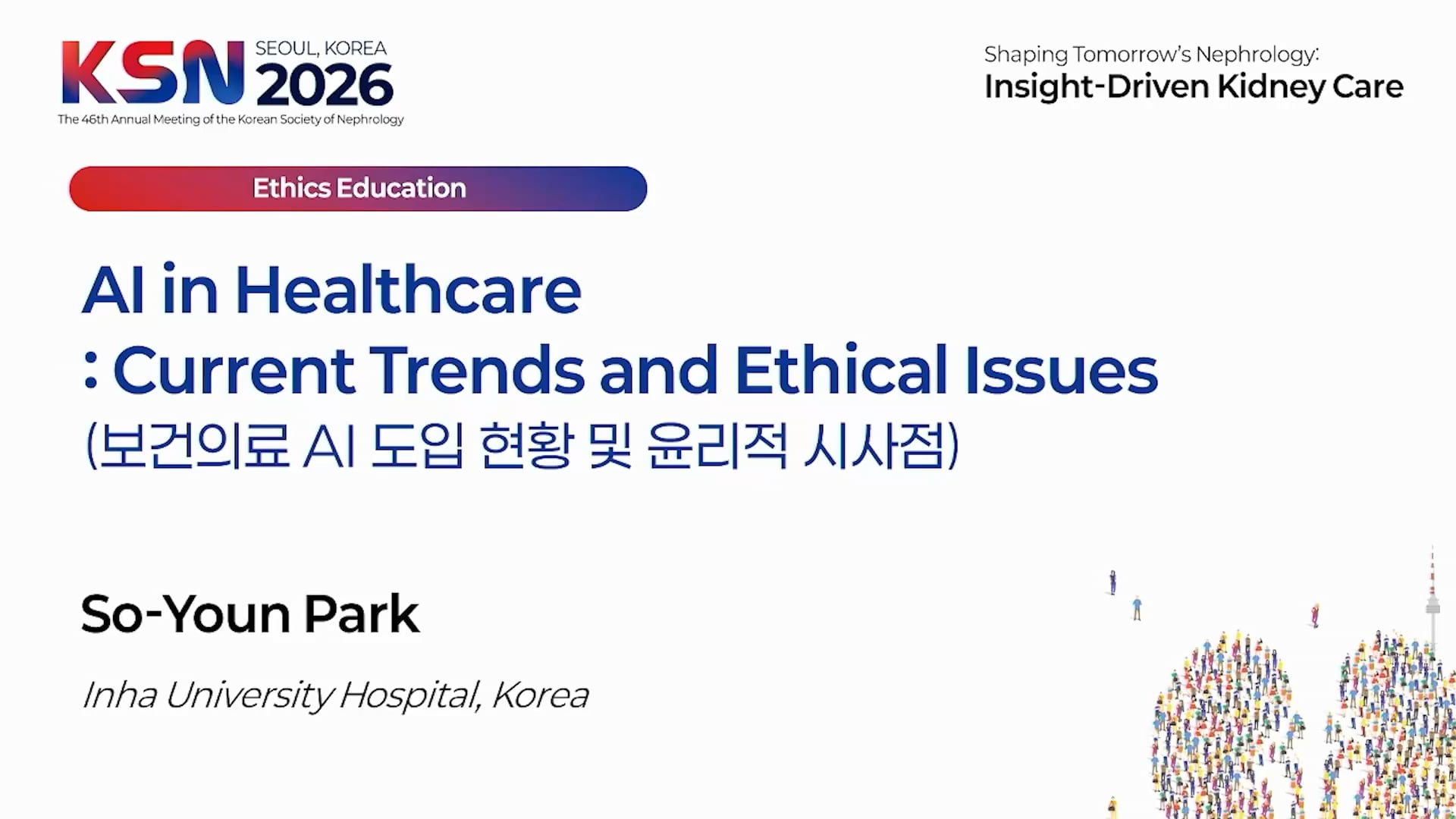 KSN SEOUL, KOREA 2026
The 46th Annual Meeting of the Korean Society of Nephrology

Shaping Tomorrow's Nephrology:
Insight-Driven Kidney Care

Ethics Education

AI in Healthcare
: Current Trends and Ethical Issues
(보건의료 AI 도입 현황 및 윤리적 시사점)

So-Youn Park

Inha University Hospital, Korea